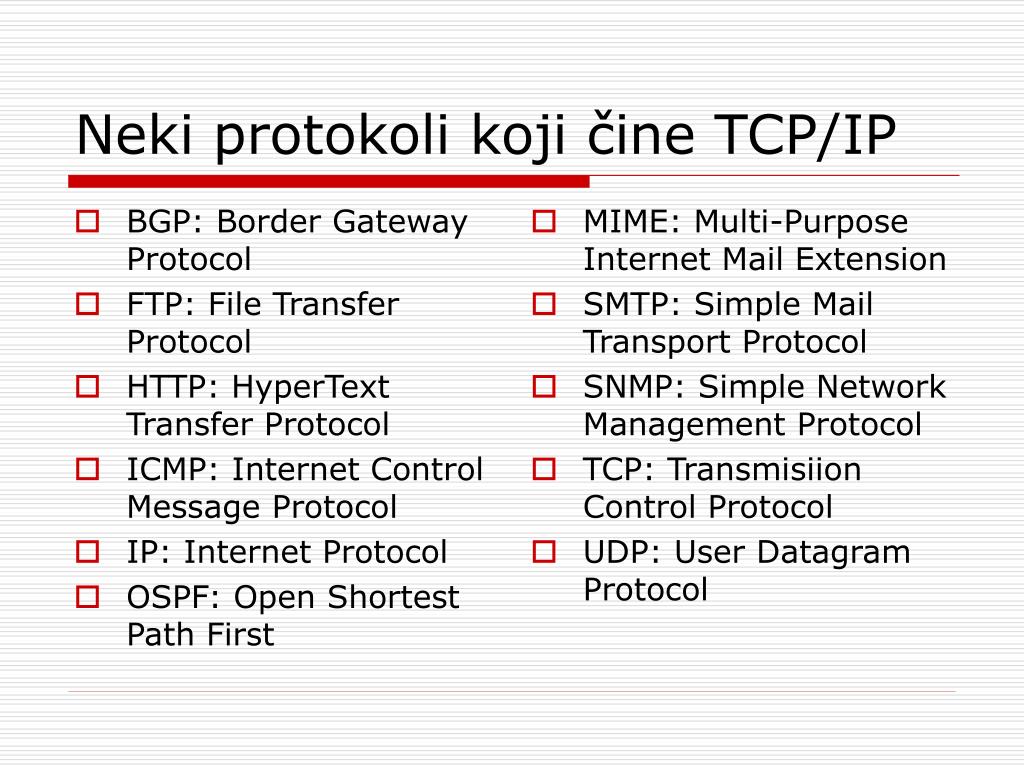 Neki protokoli koji čine TCP/IP

BGP: Border Gateway Protocol

FTP: File Transfer Protocol

HTTP: HyperText Transfer Protocol

ICMP: Internet Control Message Protocol

IP: Internet Protocol

OSPF: Open Shortest Path First

MIME: Multi-Purpose Internet Mail Extension

SMTP: Simple Mail Transport Protocol

SNMP: Simple Network Management Protocol

TCP: Transmisiion Control Protocol

UDP: User Datagram Protocol